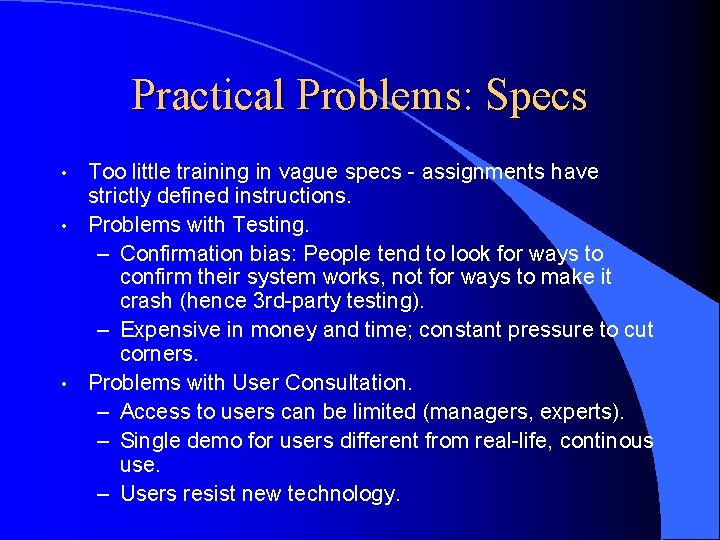 Practical Problems: Specs

• Too little training in vague specs - assignments have strictly defined instructions.
• Problems with Testing.
– Confirmation bias: People tend to look for ways to confirm their system works, not for ways to make it crash (hence 3rd-party testing).
– Expensive in money and time; constant pressure to cut corners.
• Problems with User Consultation.
– Access to users can be limited (managers, experts).
– Single demo for users different from real-life, continous use.
– Users resist new technology.